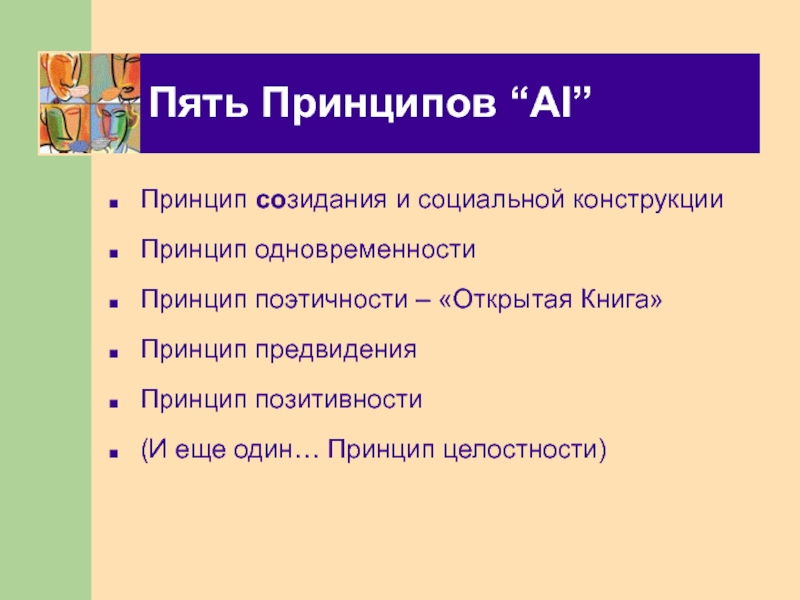 Пять Принципов “AI”

- Принцип созидания и социальной конструкции
- Принцип одновременности
- Принцип поэтичности – «Открытая Книга»
- Принцип предвидения
- Принцип позитивности
- (И еще один… Принцип целостности)